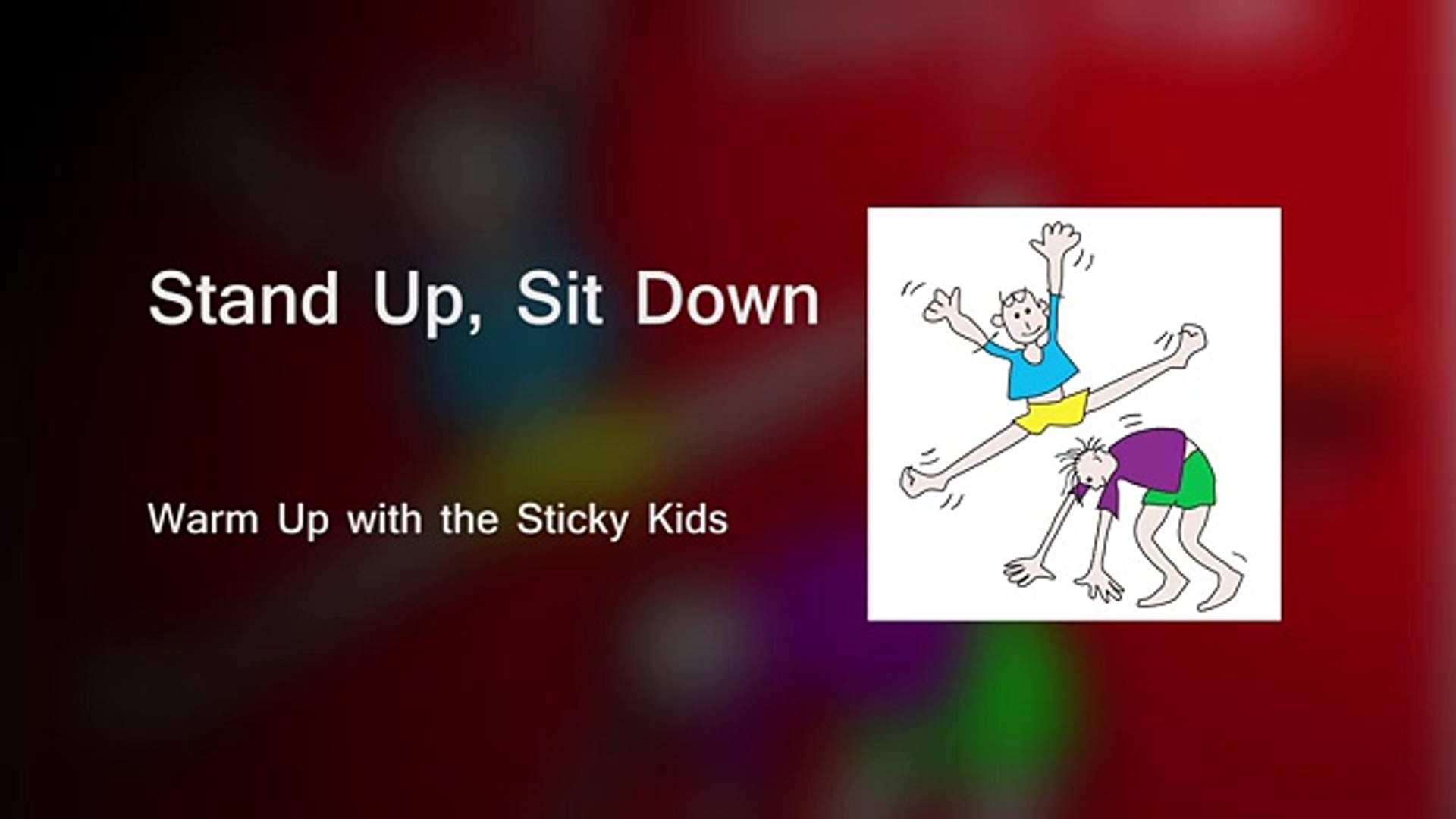 Stand Up, Sit Down

Warm Up with the Sticky Kids